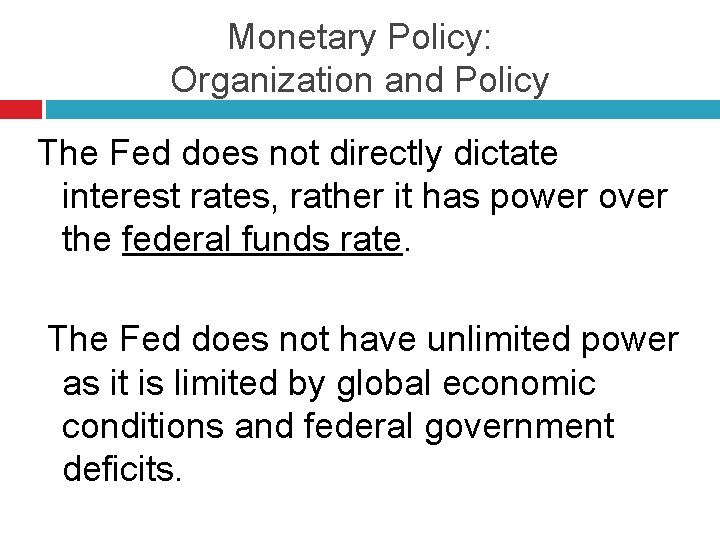 Monetary Policy:
Organization and Policy

The Fed does not directly dictate interest rates, rather it has power over the federal funds rate.

The Fed does not have unlimited power as it is limited by global economic conditions and federal government deficits.